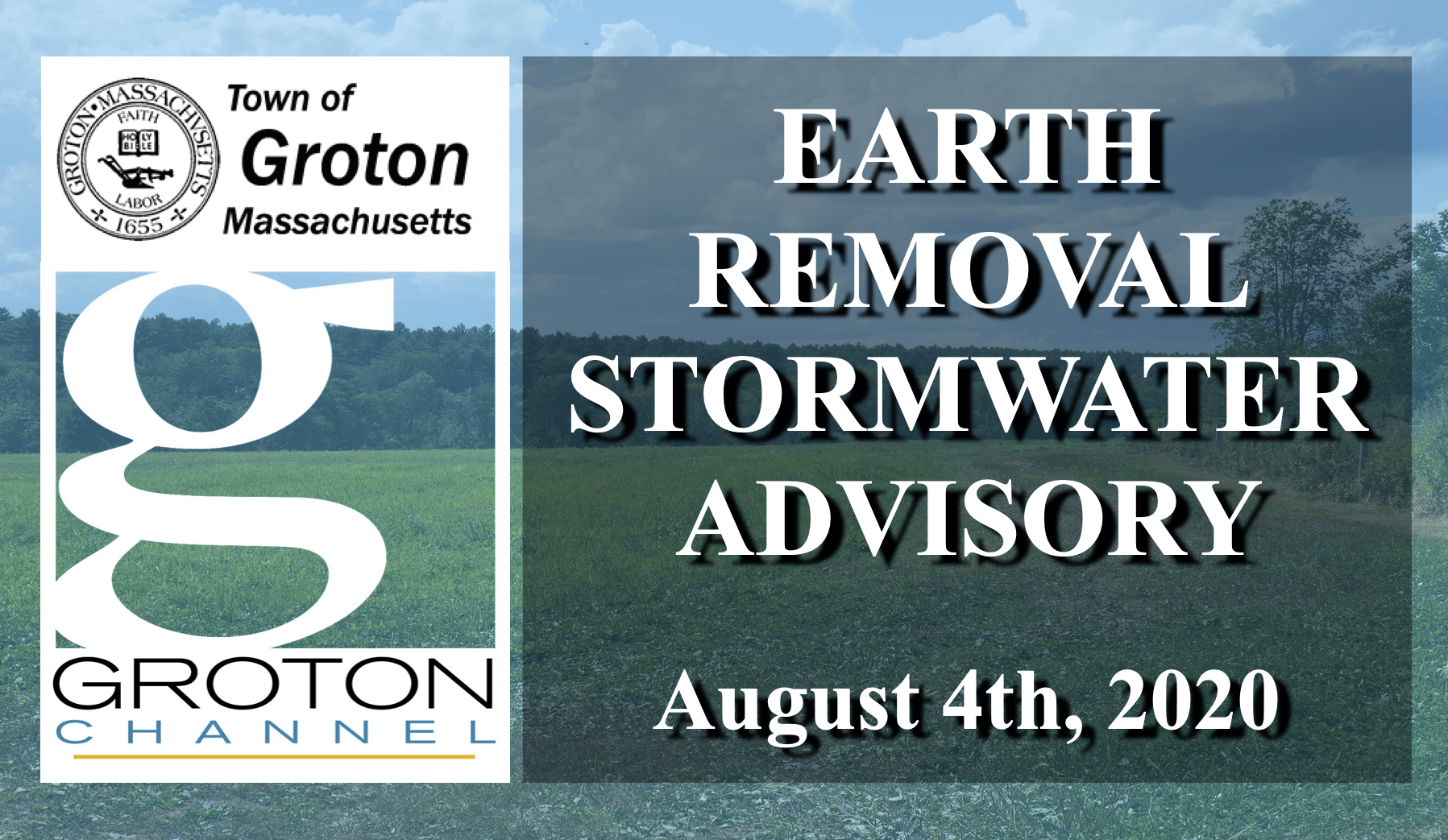 GROTON • MASSACHUSETTS
FAITH
HOLY BIBLE
LABOR
1655

Town of
Groton
Massachusetts

g

GROTON
CHANNEL

EARTH REMOVAL STORMWATER ADVISORY

August 4th, 2020